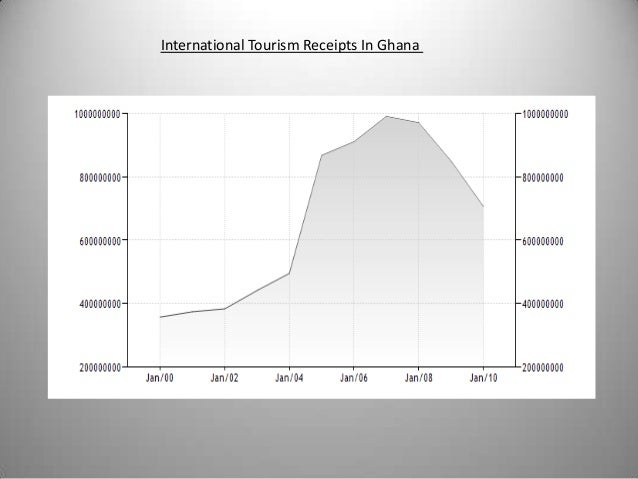 International Tourism Receipts In Ghana

1000000000
800000000
600000000
400000000
200000000

Jan/00
Jan/02
Jan/04
Jan/06
Jan/08
Jan/10

1000000000
800000000
600000000
400000000
200000000